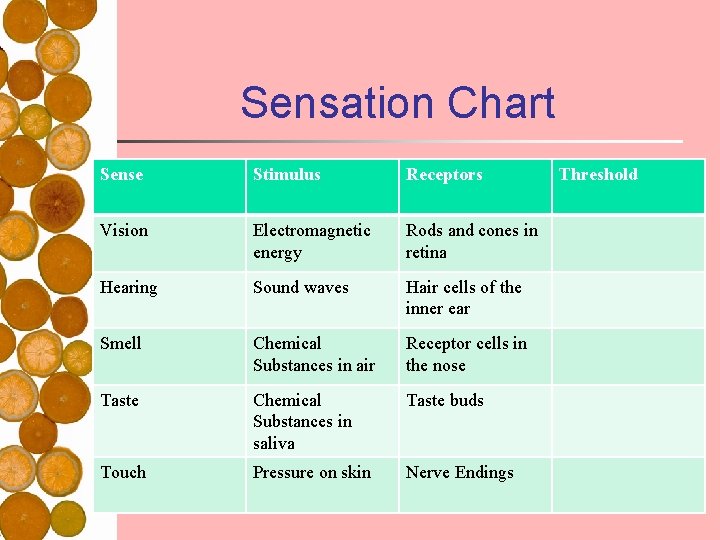 Sensation Chart

| Sense | Stimulus | Receptors | Threshold |
|---|---|---|---|
| Vision | Electromagnetic energy | Rods and cones in retina | |
| Hearing | Sound waves | Hair cells of the inner ear | |
| Smell | Chemical Substances in air | Receptor cells in the nose | |
| Taste | Chemical Substances in saliva | Taste buds | |
| Touch | Pressure on skin | Nerve Endings | |